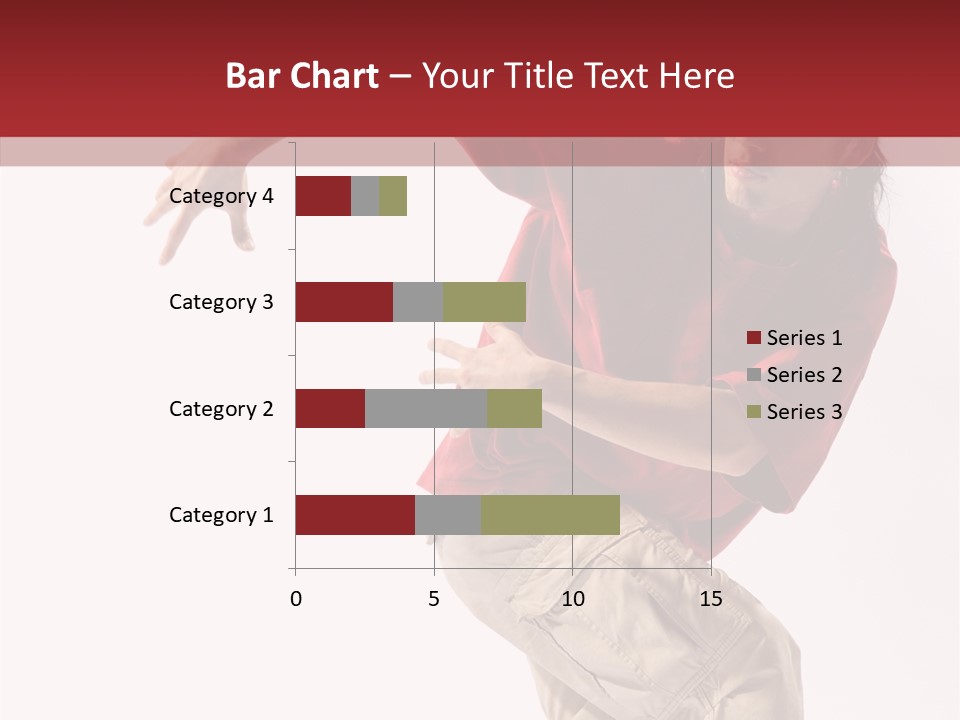 Bar Chart – Your Title Text Here

Category 4
Category 3
Category 2
Category 1

0
5
10
15

Series 1
Series 2
Series 3